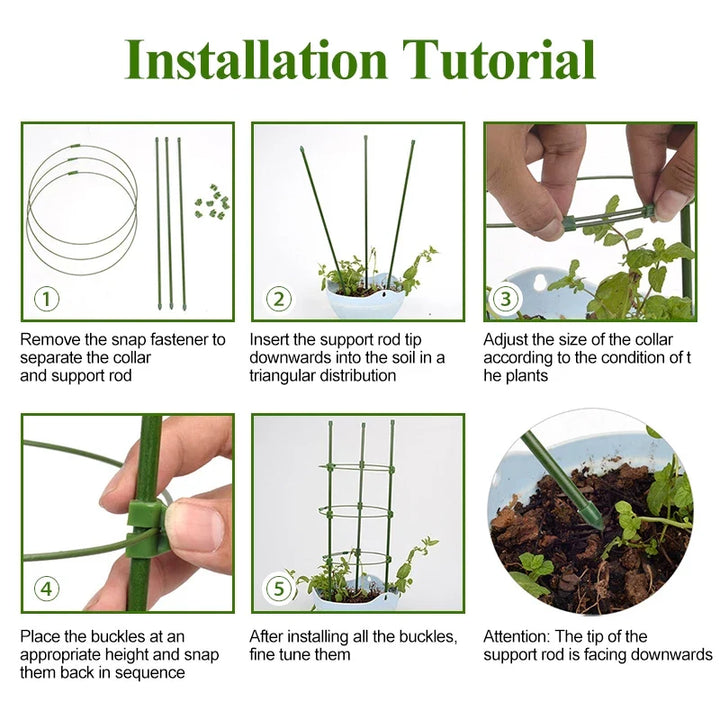 Installation Tutorial

1

Remove the snap fastener to separate the collar and support rod

2

Insert the support rod tip downwards into the soil in a triangular distribution

3

Adjust the size of the collar according to the condition of t he plants

4

Place the buckles at an appropriate height and snap them back in sequence

5

After installing all the buckles, fine tune them

Attention: The tip of the support rod is facing downwards